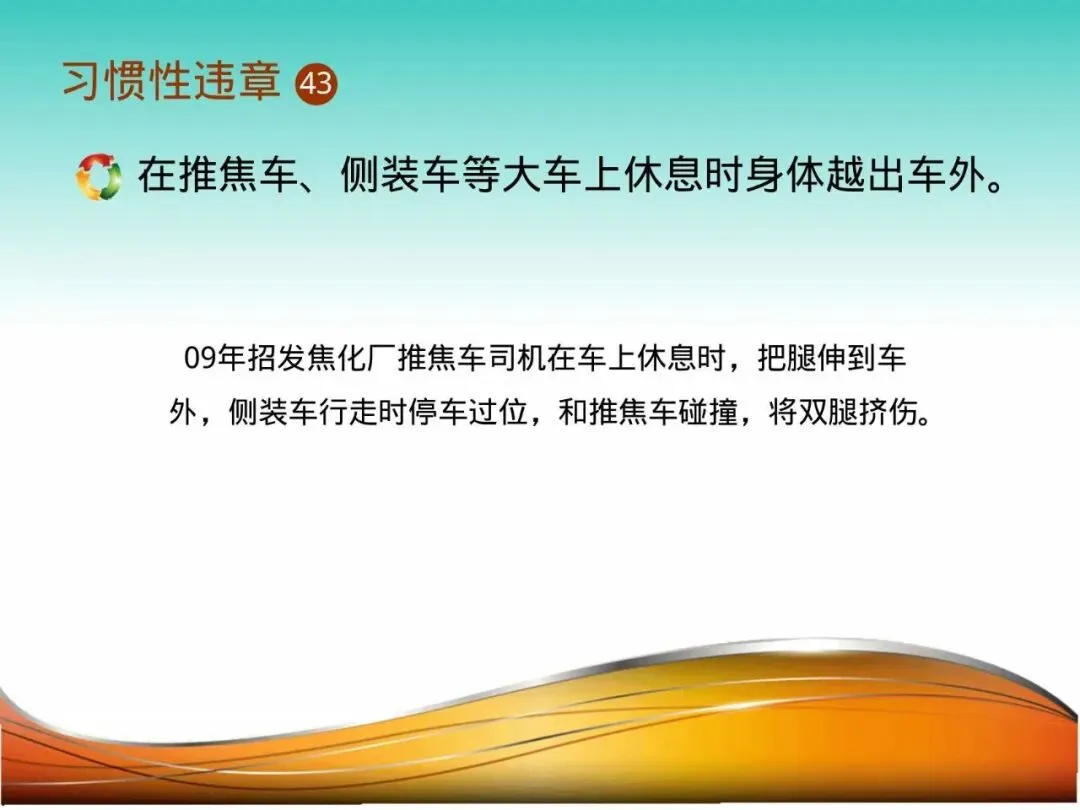 习惯性违章 43

在推焦车、侧装车等大车上休息时身体越出车外。

09年招发焦化厂推焦车司机在车上休息时，把腿伸到车外，侧装车行走时停车过位，和推焦车碰撞，将双腿挤伤。